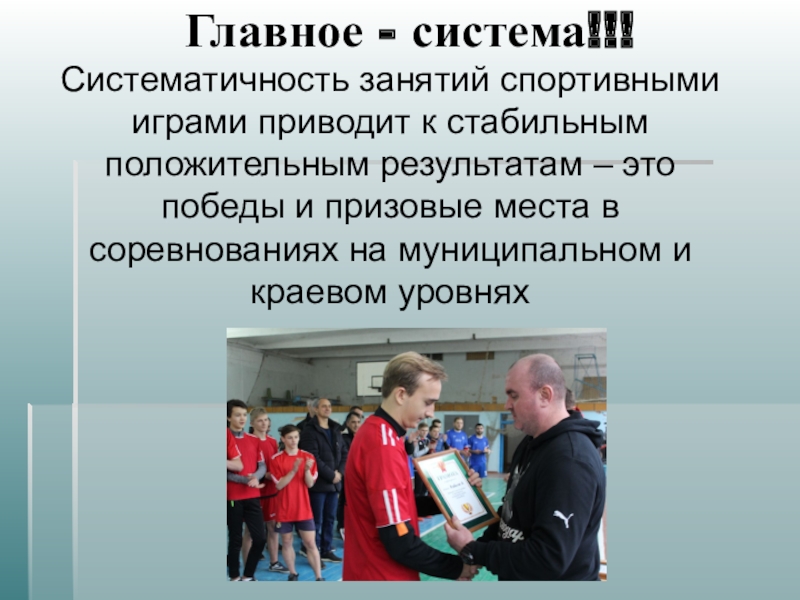 Главное - система!!!

Систематичность занятий спортивными играми приводит к стабильным положительным результатам – это победы и призовые места в соревнованиях на муниципальном и краевом уровнях